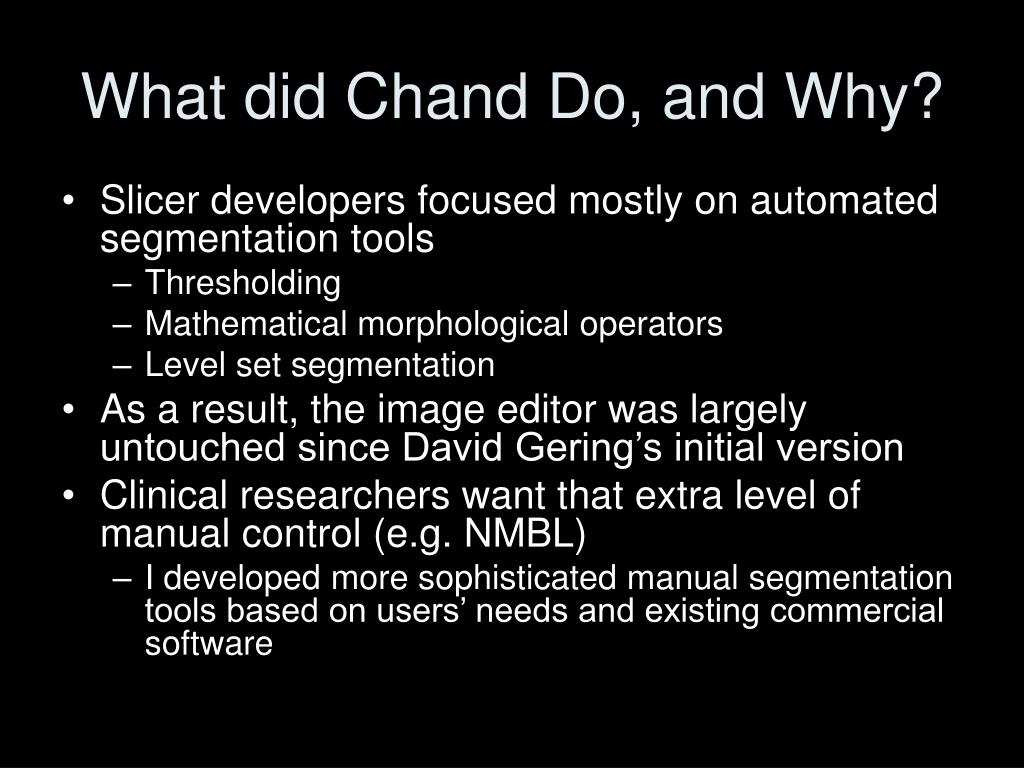 What did Chand Do, and Why?

• Slicer developers focused mostly on automated segmentation tools
– Thresholding
– Mathematical morphological operators
– Level set segmentation
• As a result, the image editor was largely untouched since David Gering’s initial version
• Clinical researchers want that extra level of manual control (e.g. NMBL)
– I developed more sophisticated manual segmentation tools based on users’ needs and existing commercial software